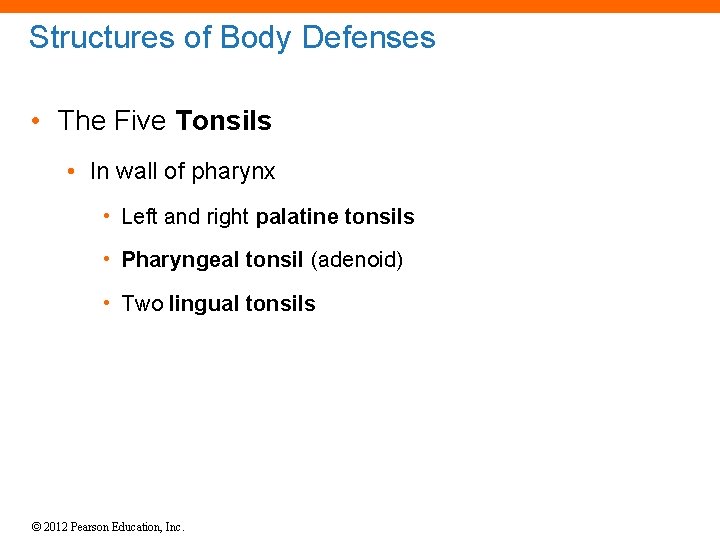 Structures of Body Defenses

• The Five Tonsils
  • In wall of pharynx
    • Left and right palatine tonsils
    • Pharyngeal tonsil (adenoid)
    • Two lingual tonsils

© 2012 Pearson Education, Inc.